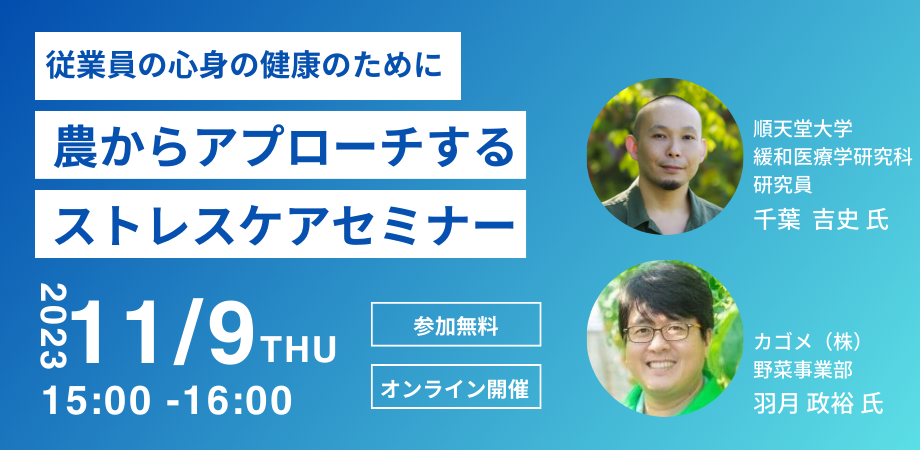 従業員の心身の健康のために

農からアプローチする

ストレスケアセミナー

2023 11/9 THU

15:00 -16:00

参加無料

オンライン開催

順天堂大学
緩和医療学研究科
研究員
千葉 吉史 氏

カゴメ（株）
野菜事業部
羽月 政裕 氏